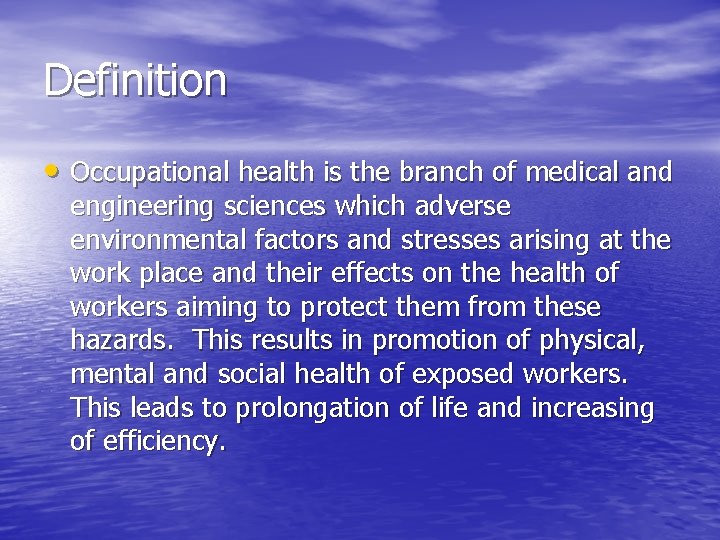 Definition

• Occupational health is the branch of medical and engineering sciences which adverse environmental factors and stresses arising at the work place and their effects on the health of workers aiming to protect them from these hazards. This results in promotion of physical, mental and social health of exposed workers. This leads to prolongation of life and increasing of efficiency.